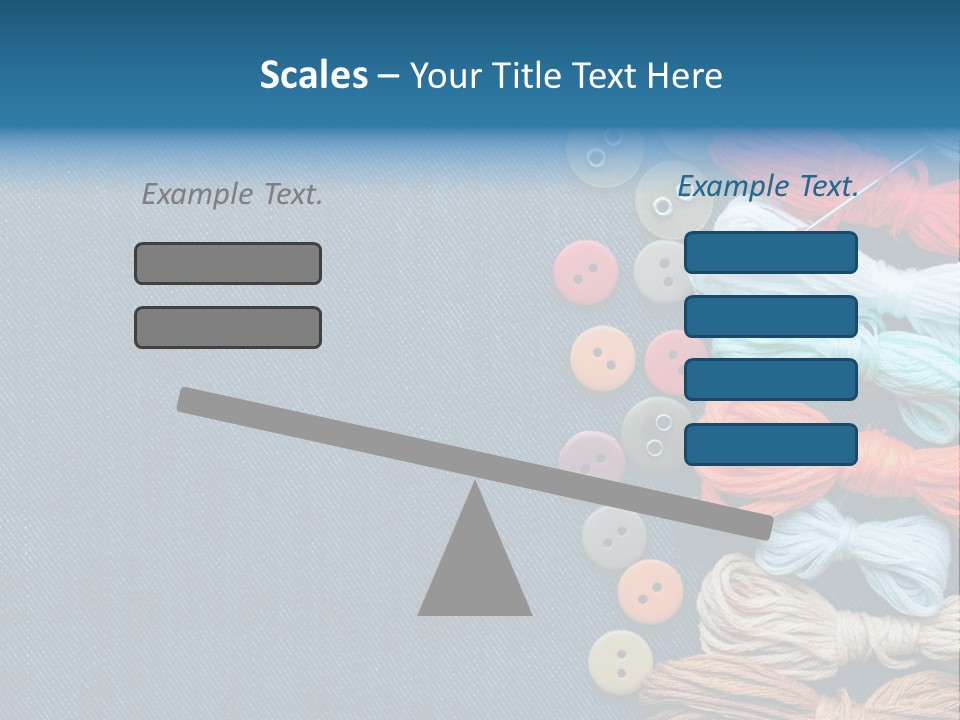 Scales – Your Title Text Here

Example Text.

Example Text.